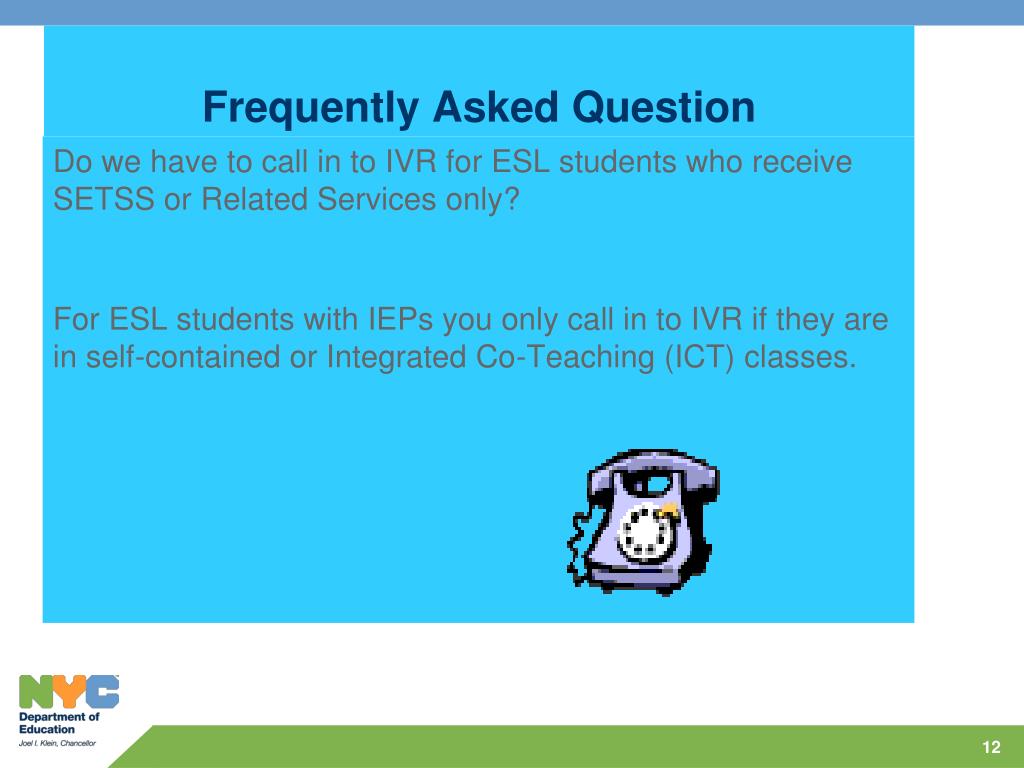 Frequently Asked Question

Do we have to call in to IVR for ESL students who receive SETSS or Related Services only?

For ESL students with IEPs you only call in to IVR if they are in self-contained or Integrated Co-Teaching (ICT) classes.

NYC
Department of Education
Joel I. Klein, Chancellor

12